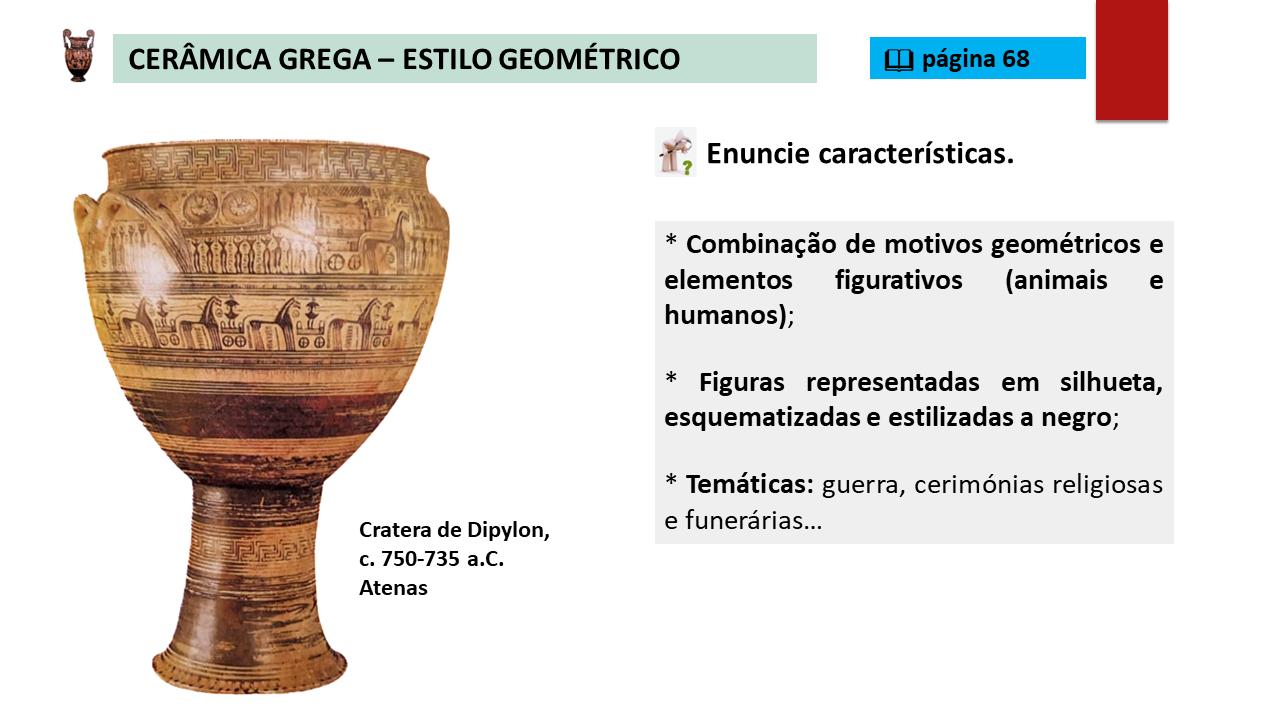 CERÂMICA GREGA – ESTILO GEOMÉTRICO

página 68

Enuncie características.

* Combinação de motivos geométricos e elementos figurativos (animais e humanos);

* Figuras representadas em silhueta, esquematizadas e estilizadas a negro;

* Temáticas: guerra, cerimónias religiosas e funerárias…

Cratera de Dipylon, c. 750-735 a.C. Atenas